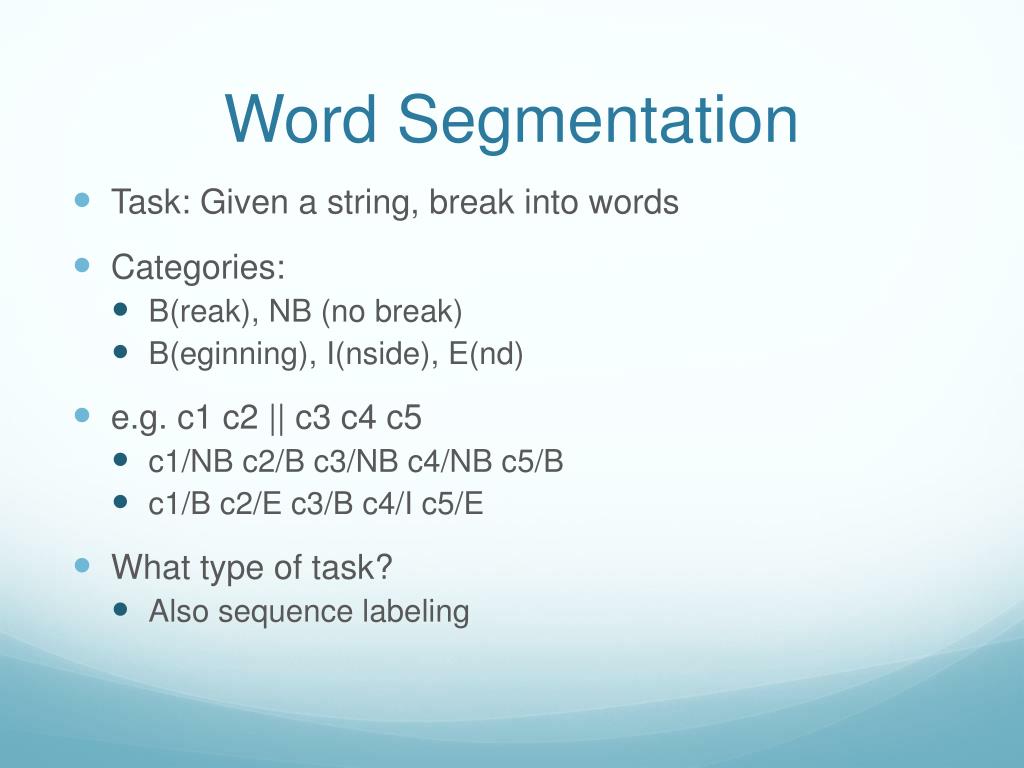 Word Segmentation

- Task: Given a string, break into words
- Categories:
  - B(reak), NB (no break)
  - B(eginning), I(nside), E(nd)
- e.g. c1 c2 || c3 c4 c5
  - c1/NB c2/B c3/NB c4/NB c5/B
  - c1/B c2/E c3/B c4/I c5/E
- What type of task?
  - Also sequence labeling